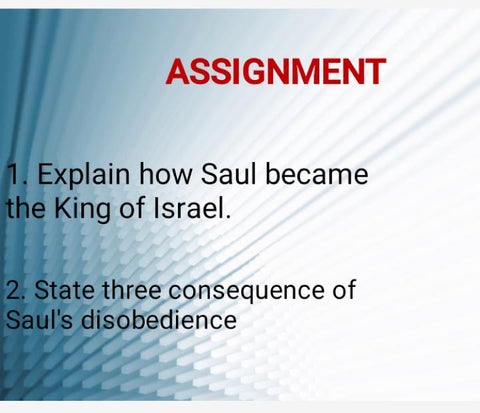 ASSIGNMENT

1. Explain how Saul became the King of Israel.

2. State three consequence of Saul's disobedience